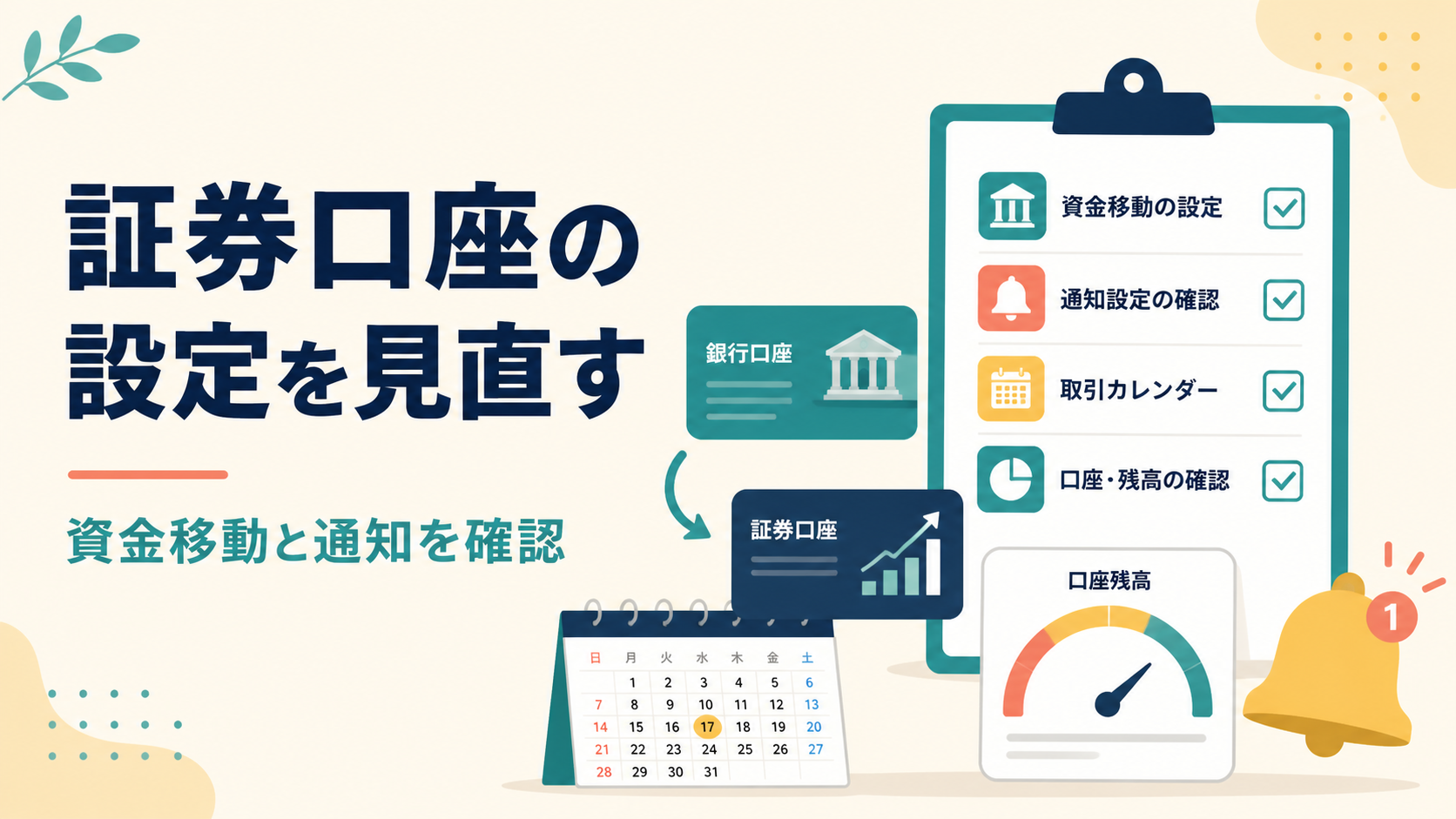 証券口座の設定を見直す

資金移動と通知を確認

銀行口座

証券口座

資金移動の設定
通知設定の確認
取引カレンダー
口座・残高の確認

口座残高

1

| 日 | 月 | 火 | 水 | 木 | 金 | 土 |
|---|---|---|---|---|---|---|
| | 1 | 2 | 3 | 4 | 5 | 6 |
| 7 | 8 | 9 | 10 | 11 | 12 | 13 |
| 14 | 15 | 16 | 17 | 18 | 19 | 20 |
| 21 | 22 | 23 | 24 | 25 | 26 | 27 |
| 28 | 29 | 30 | 31 | | | |